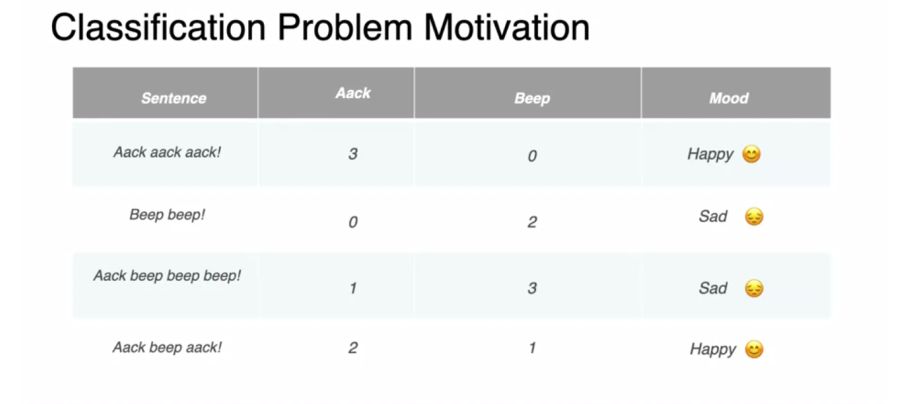 Classification Problem Motivation

| Sentence | Aack | Beep | Mood |
|---|---|---|---|
| Aack aack aack! | 3 | 0 | Happy 😊 |
| Beep beep! | 0 | 2 | Sad 😔 |
| Aack beep beep beep! | 1 | 3 | Sad 😔 |
| Aack beep aack! | 2 | 1 | Happy 😊 |